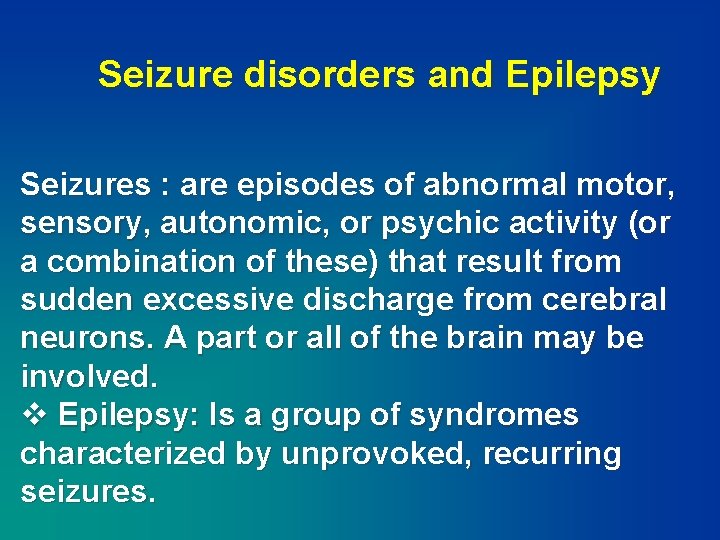 Seizure disorders and Epilepsy

Seizures : are episodes of abnormal motor, sensory, autonomic, or psychic activity (or a combination of these) that result from sudden excessive discharge from cerebral neurons. A part or all of the brain may be involved.

❖ Epilepsy: Is a group of syndromes characterized by unprovoked, recurring seizures.